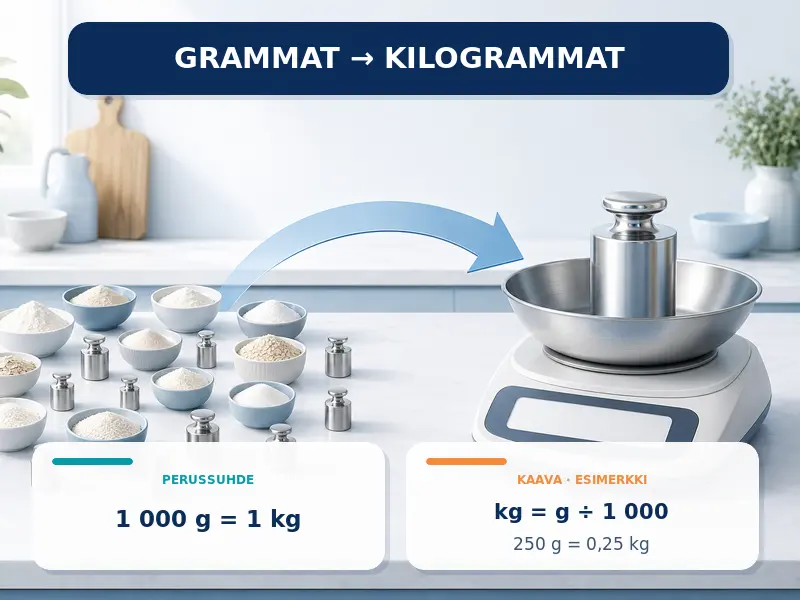 GRAMMAT → KILOGRAMMAT

PERUSSUHDE

1 000 g = 1 kg

KAAVA · ESIMERKKI

kg = g ÷ 1 000

250 g = 0,25 kg